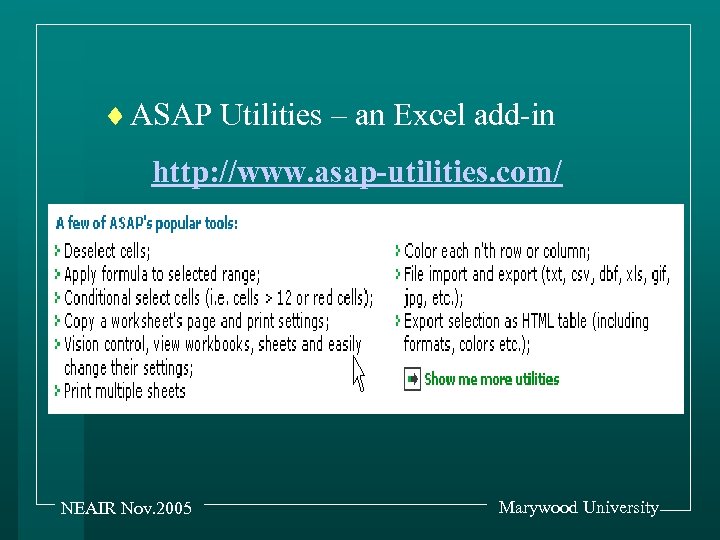 ♦ ASAP Utilities – an Excel add-in

http://www.asap-utilities.com/

A few of ASAP's popular tools:

› Deselect cells;
› Apply formula to selected range;
› Conditional select cells (i.e. cells > 12 or red cells);
› Copy a worksheet's page and print settings;
› Vision control, view workbooks, sheets and easily change their settings;
› Print multiple sheets

› Color each n'th row or column;
› File import and export (txt, csv, dbf, xls, gif, jpg, etc.);
› Export selection as HTML table (including formats, colors etc.);

Show me more utilities

NEAIR Nov.2005

Marywood University